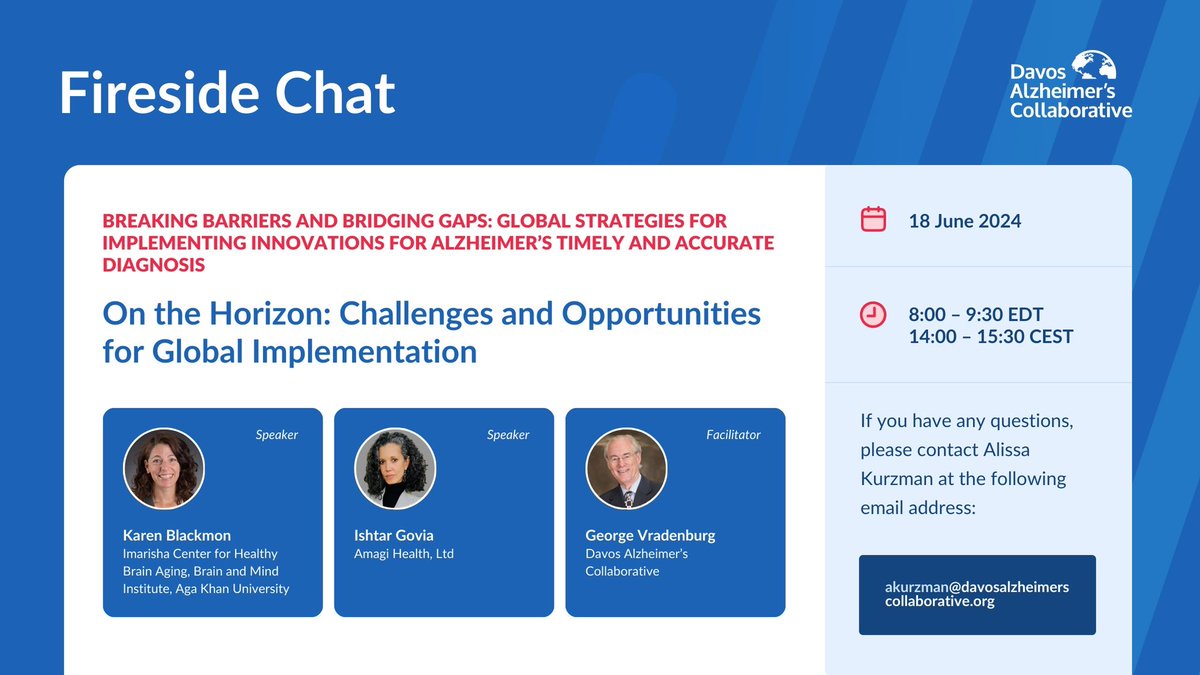 Fireside Chat

Davos Alzheimer's Collaborative

BREAKING BARRIERS AND BRIDGING GAPS: GLOBAL STRATEGIES FOR IMPLEMENTING INNOVATIONS FOR ALZHEIMER'S TIMELY AND ACCURATE DIAGNOSIS

On the Horizon: Challenges and Opportunities for Global Implementation

Speaker
Karen Blackmon
Imarisha Center for Healthy Brain Aging, Brain and Mind Institute, Aga Khan University

Speaker
Ishtar Govia
Amagi Health, Ltd

Facilitator
George Vradenburg
Davos Alzheimer's Collaborative

18 June 2024

8:00 – 9:30 EDT
14:00 – 15:30 CEST

If you have any questions, please contact Alissa Kurzman at the following email address:

akurzman@davosalzheimerscollaborative.org